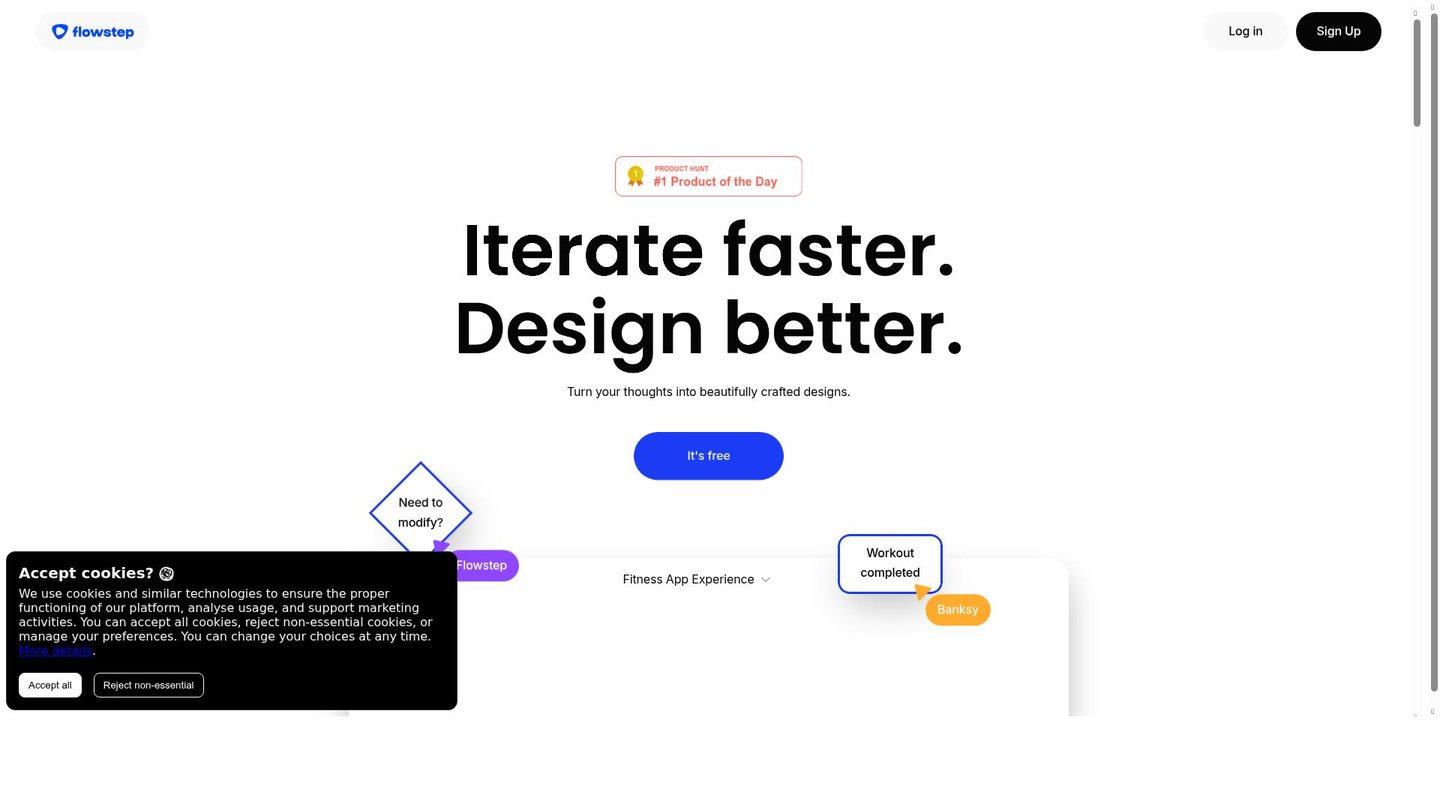 flowstep

Log in

Sign Up

PRODUCT HUNT
#1 Product of the Day

Iterate faster.
Design better.

Turn your thoughts into beautifully crafted designs.

It's free

Need to modify?

Flowstep

Fitness App Experience

Workout completed

Banksy

Accept cookies? 🍪

We use cookies and similar technologies to ensure the proper functioning of our platform, analyse usage, and support marketing activities. You can accept all cookies, reject non-essential cookies, or manage your preferences. You can change your choices at any time. More details.

Accept all

Reject non-essential